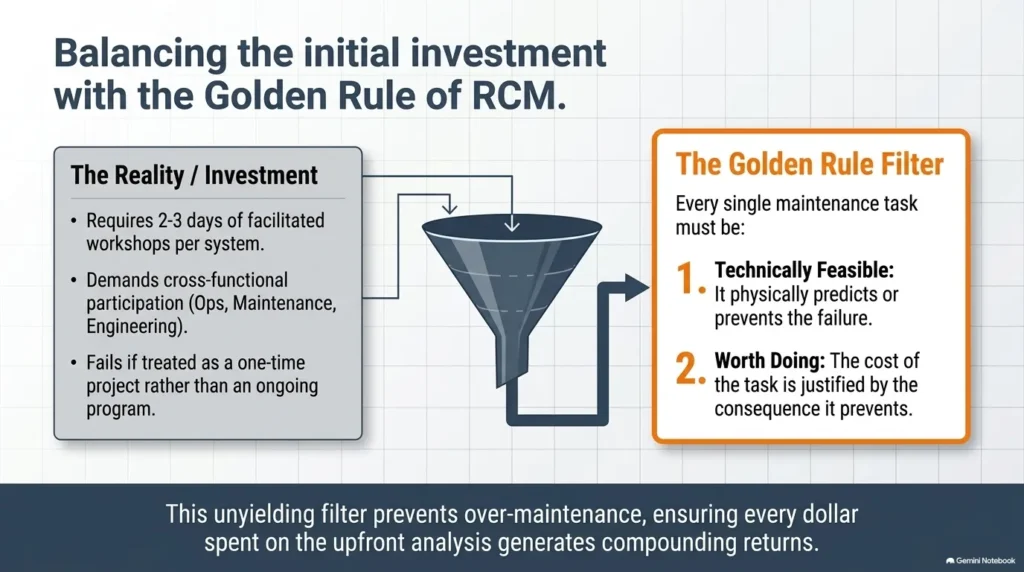 Balancing the initial investment with the Golden Rule of RCM.

The Reality / Investment

• Requires 2-3 days of facilitated workshops per system.

• Demands cross-functional participation (Ops, Maintenance, Engineering).

• Fails if treated as a one-time project rather than an ongoing program.

The Golden Rule Filter

Every single maintenance task must be:

1. Technically Feasible: It physically predicts or prevents the failure.

2. Worth Doing: The cost of the task is justified by the consequence it prevents.

This unyielding filter prevents over-maintenance, ensuring every dollar spent on the upfront analysis generates compounding returns.

Gemini Notebook